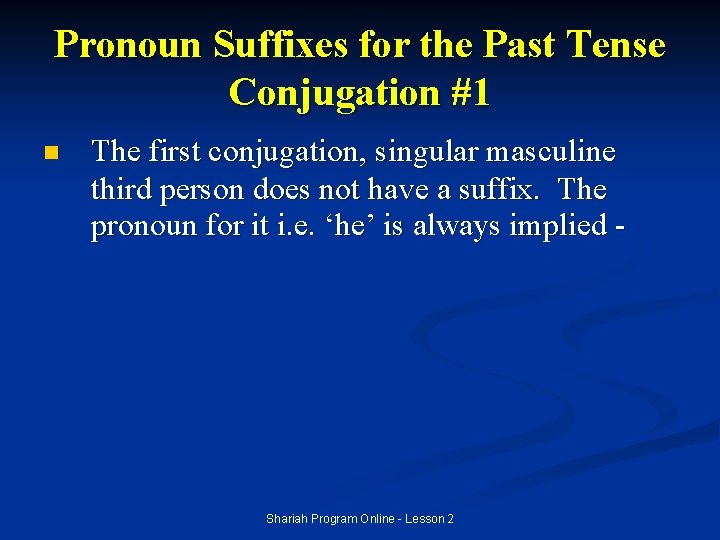 Pronoun Suffixes for the Past Tense Conjugation #1

The first conjugation, singular masculine third person does not have a suffix. The pronoun for it i.e. ‘he’ is always implied -

Shariah Program Online - Lesson 2